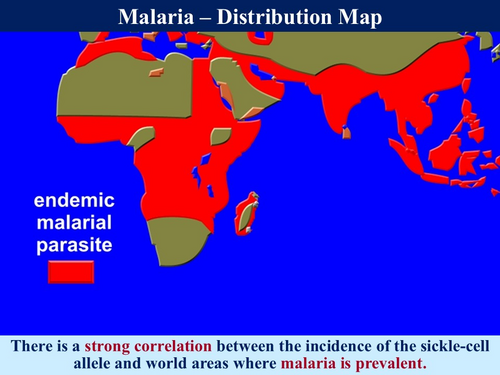 Malaria – Distribution Map

endemic malarial parasite

There is a strong correlation between the incidence of the sickle-cell allele and world areas where malaria is prevalent.